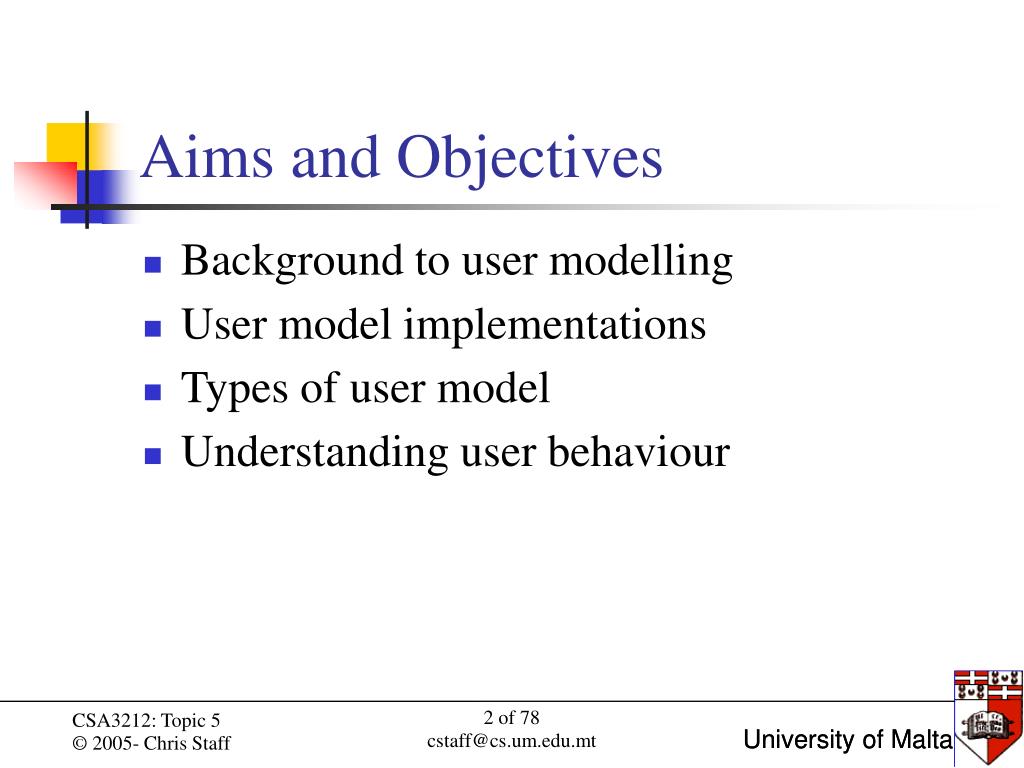 Aims and Objectives

- Background to user modelling
- User model implementations
- Types of user model
- Understanding user behaviour

CSA3212: Topic 5
© 2005- Chris Staff

2 of 78
cstaff@cs.um.edu.mt

University of Malta